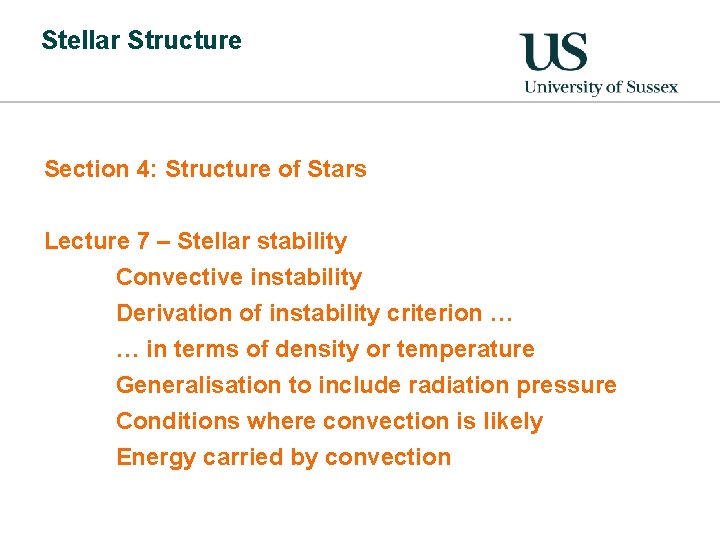 Stellar Structure

US
University of Sussex

Section 4: Structure of Stars

Lecture 7 – Stellar stability
Convective instability
Derivation of instability criterion …
… in terms of density or temperature
Generalisation to include radiation pressure
Conditions where convection is likely
Energy carried by convection